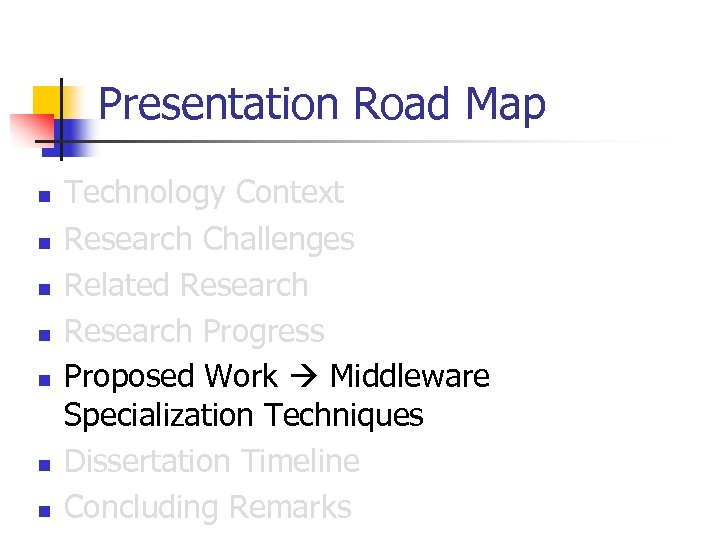 Presentation Road Map

- Technology Context
- Research Challenges
- Related Research
- Research Progress
- Proposed Work → Middleware Specialization Techniques
- Dissertation Timeline
- Concluding Remarks